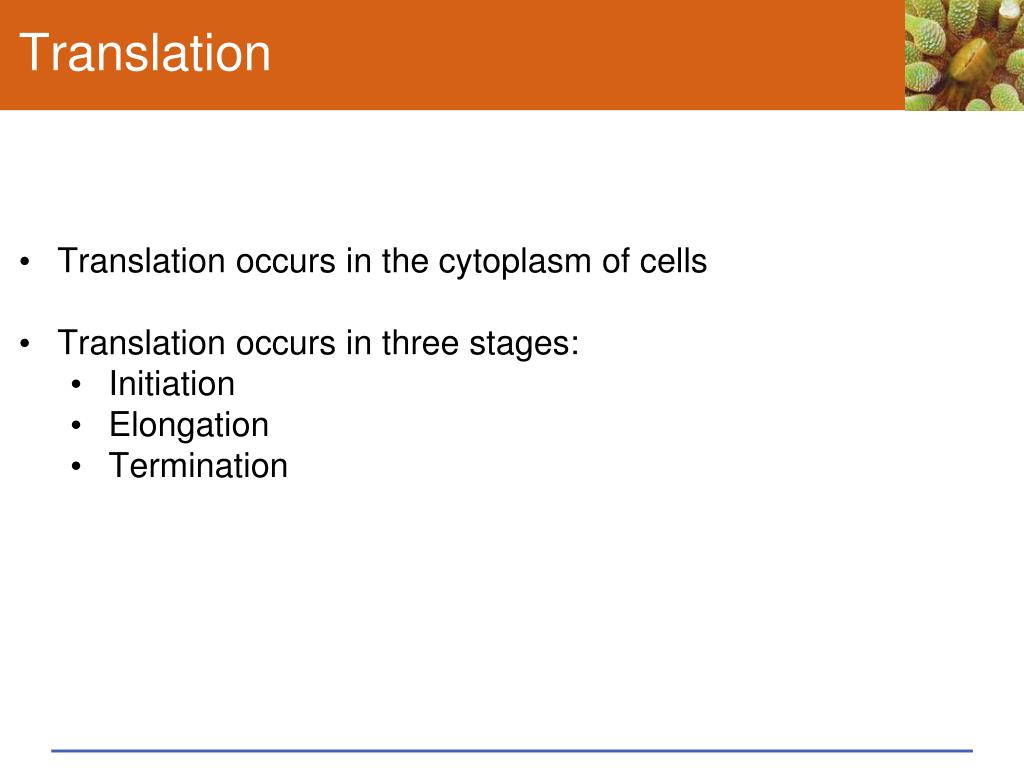 Translation

• Translation occurs in the cytoplasm of cells

• Translation occurs in three stages:
 • Initiation
 • Elongation
 • Termination